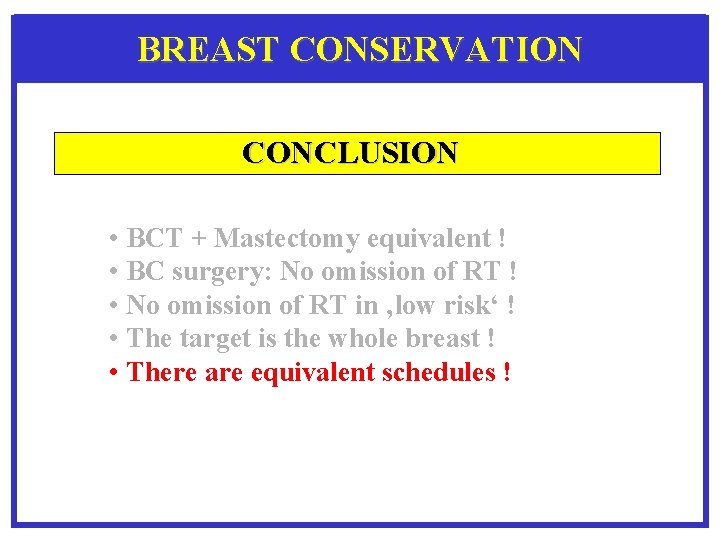 BREAST CONSERVATION

CONCLUSION

• BCT + Mastectomy equivalent !
• BC surgery: No omission of RT !
• No omission of RT in ‚low risk‘ !
• The target is the whole breast !
• There are equivalent schedules !